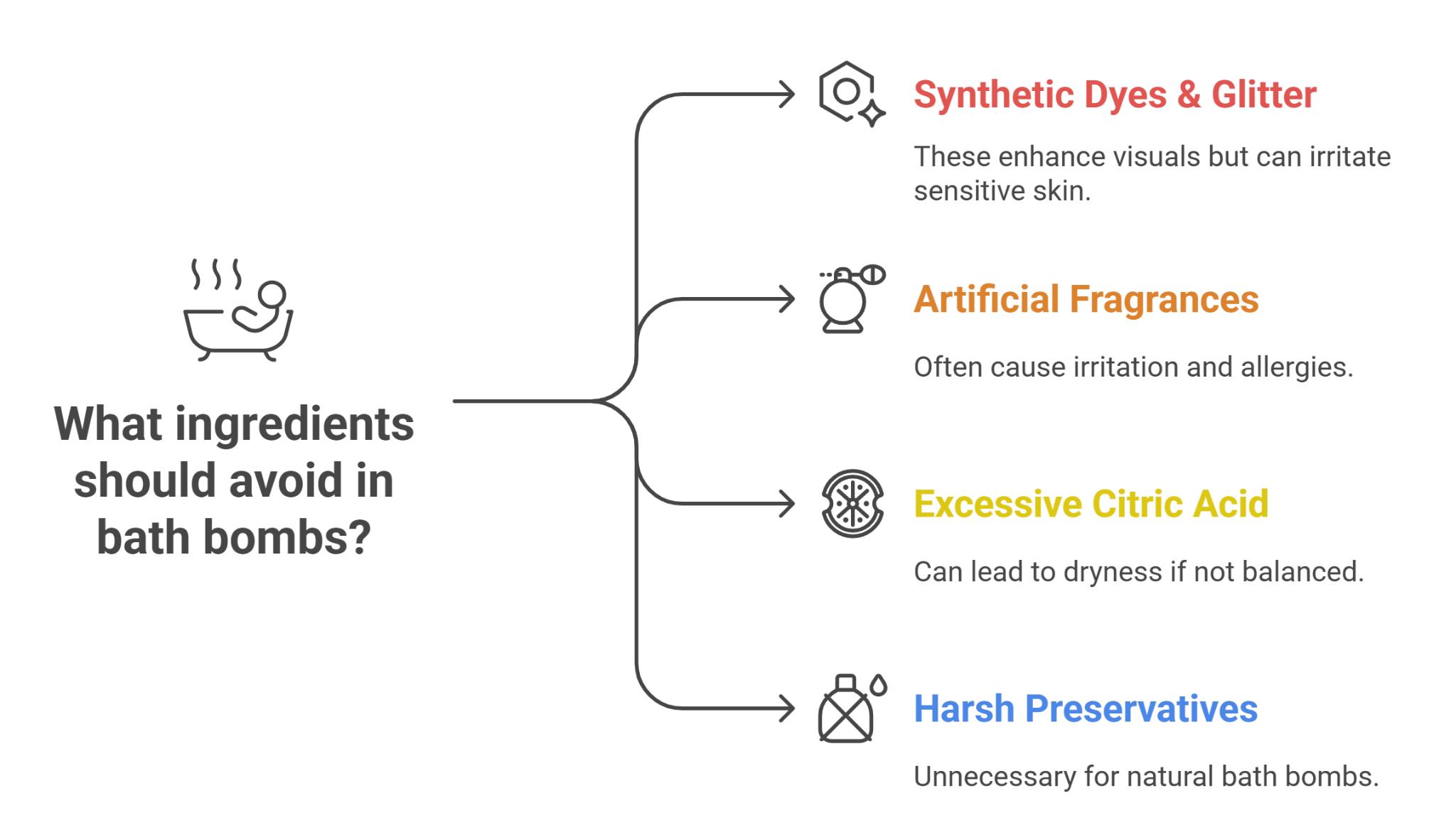 What ingredients should avoid in bath bombs?

Synthetic Dyes & Glitter

These enhance visuals but can irritate sensitive skin.

Artificial Fragrances

Often cause irritation and allergies.

Excessive Citric Acid

Can lead to dryness if not balanced.

Harsh Preservatives

Unnecessary for natural bath bombs.